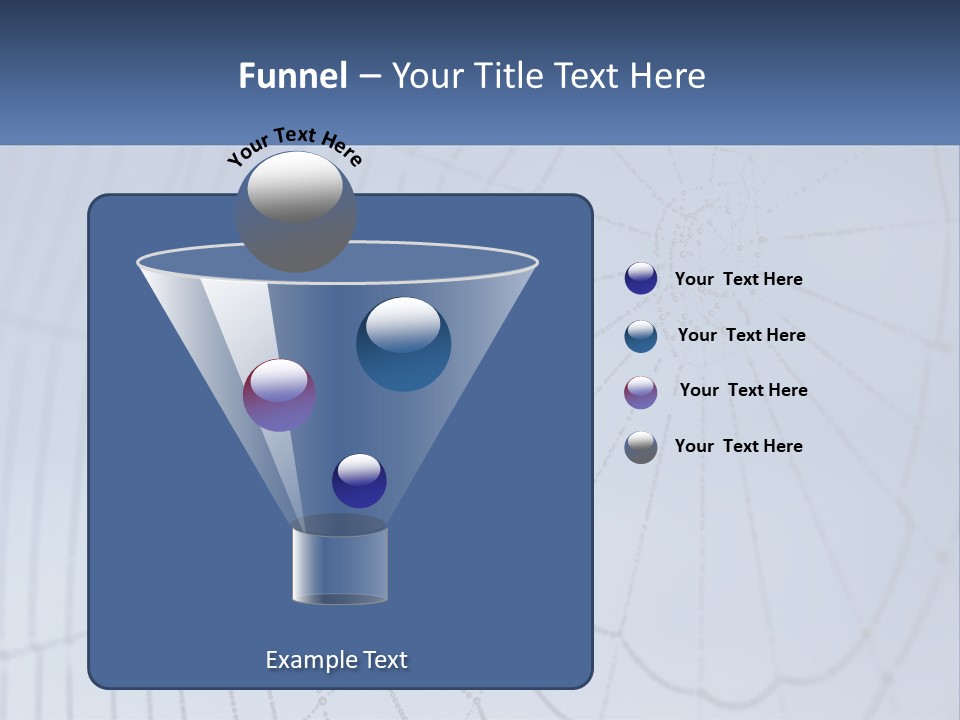 Funnel – Your Title Text Here

Your Text Here

Your Text Here

Your Text Here

Your Text Here

Your Text Here

Example Text